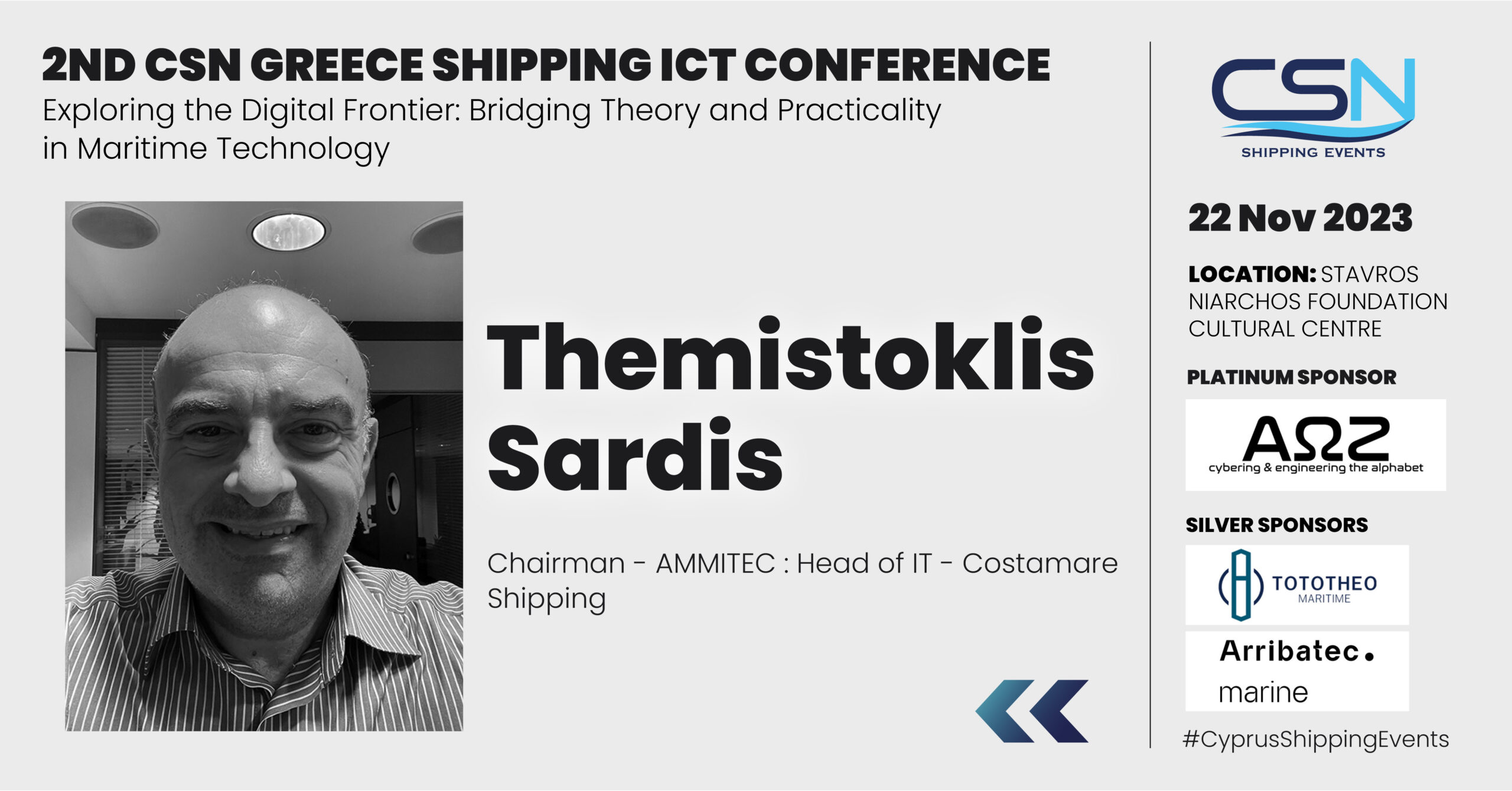 2ND CSN GREECE SHIPPING ICT CONFERENCE
Exploring the Digital Frontier: Bridging Theory and Practicality in Maritime Technology

Themistoklis Sardis

Chairman - AMMITEC : Head of IT - Costamare Shipping

CSN
SHIPPING EVENTS

22 Nov 2023

LOCATION: STAVROS NIARCHOS FOUNDATION CULTURAL CENTRE

PLATINUM SPONSOR

AΩZ
cybering & engineering the alphabet

SILVER SPONSORS

TOTOTHEO
MARITIME

Arribatec.
marine

#CyprusShippingEvents